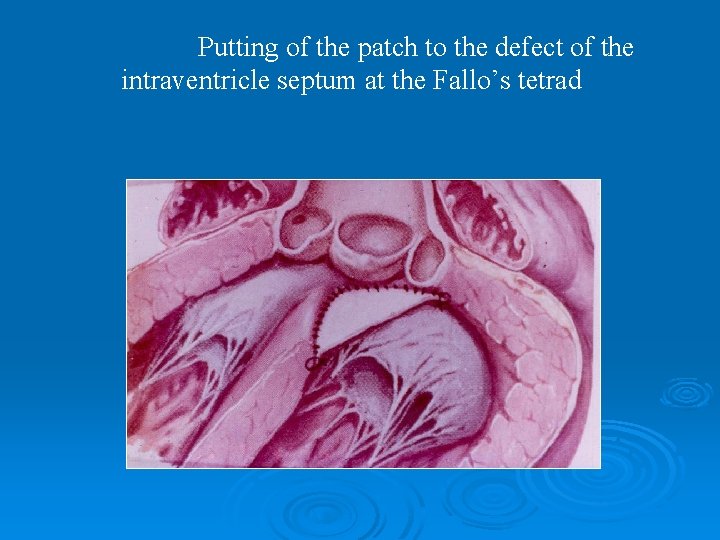 Putting of the patch to the defect of the intraventricle septum at the Fallo’s tetrad